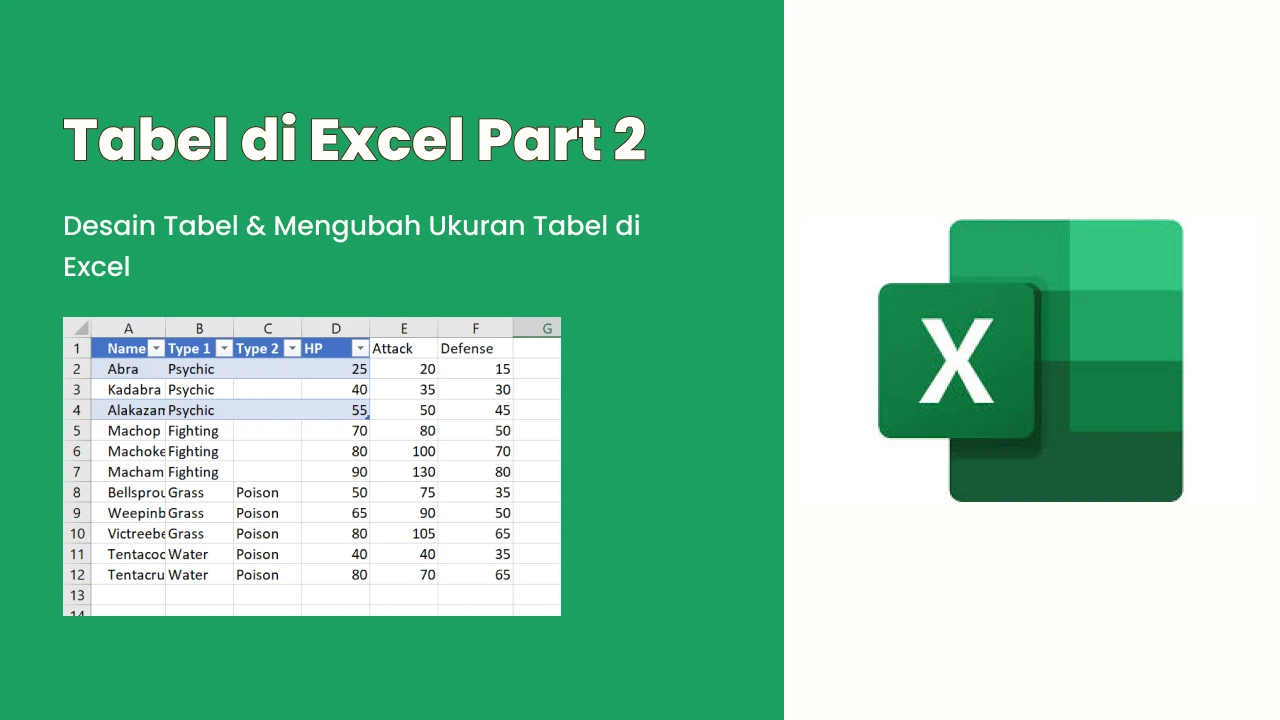 Tabel di Excel Part 2

Desain Tabel & Mengubah Ukuran Tabel di Excel

| | A | B | C | D | E | F | G |
|---|---|---|---|---|---|---|---|
| 1 | Name | Type 1 | Type 2 | HP | Attack | Defense | |
| 2 | Abra | Psychic | | 25 | 20 | 15 | |
| 3 | Kadabra | Psychic | | 40 | 35 | 30 | |
| 4 | Alakazan | Psychic | | 55 | 50 | 45 | |
| 5 | Machop | Fighting | | 70 | 80 | 50 | |
| 6 | Machoke | Fighting | | 80 | 100 | 70 | |
| 7 | Macham | Fighting | | 90 | 130 | 80 | |
| 8 | Bellsprou | Grass | Poison | 50 | 75 | 35 | |
| 9 | Weepinb | Grass | Poison | 65 | 90 | 50 | |
| 10 | Victreebe | Grass | Poison | 80 | 105 | 65 | |
| 11 | Tentacoo | Water | Poison | 40 | 40 | 35 | |
| 12 | Tentacru | Water | Poison | 80 | 70 | 65 | |
| 13 | | | | | | | |
| 14 | | | | | | | |

X